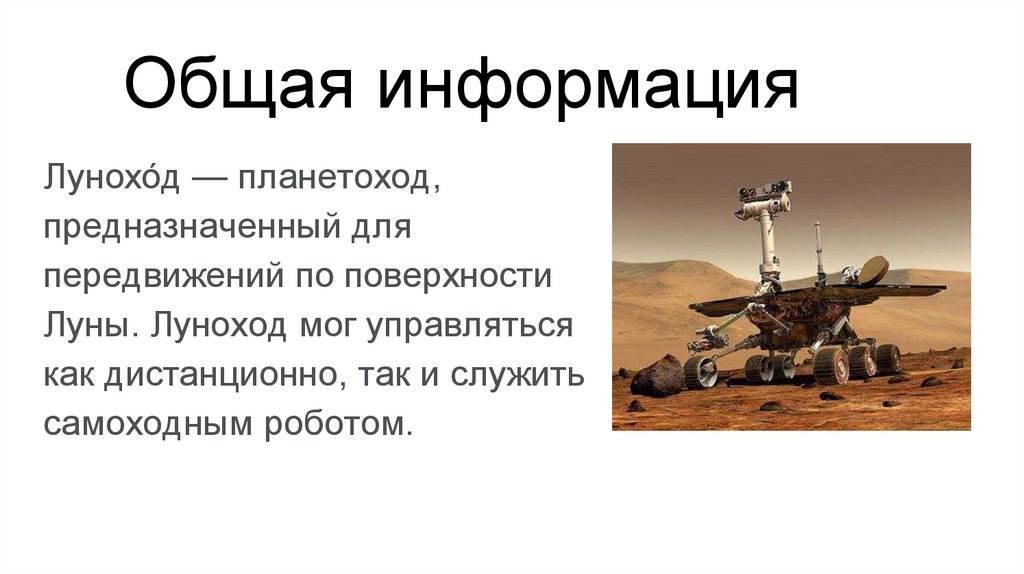 Общая информация

Лунохо́д — планетоход, предназначенный для передвижений по поверхности Луны. Луноход мог управляться как дистанционно, так и служить самоходным роботом.